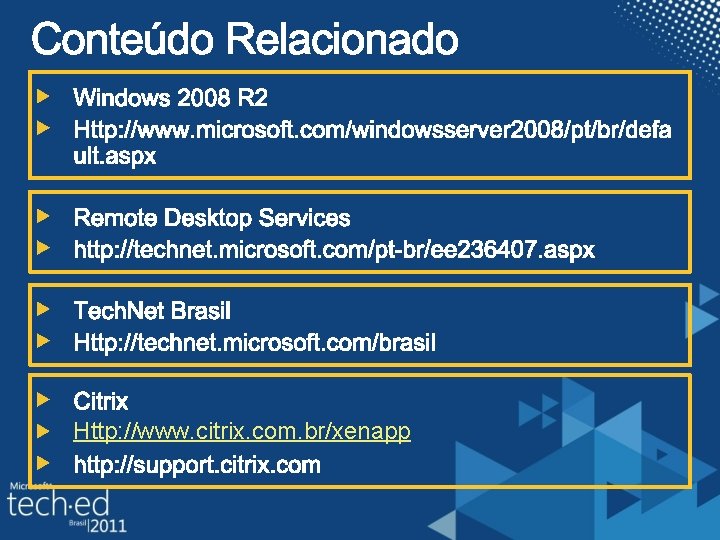 Conteúdo Relacionado

Windows 2008 R2
Http://www.microsoft.com/windowsserver2008/pt/br/default.aspx

Remote Desktop Services
http://technet.microsoft.com/pt-br/ee236407.aspx

TechNet Brasil
Http://technet.microsoft.com/brasil

Citrix
Http://www.citrix.com.br/xenapp
http://support.citrix.com

Microsoft
tech·ed
Brasil 2011